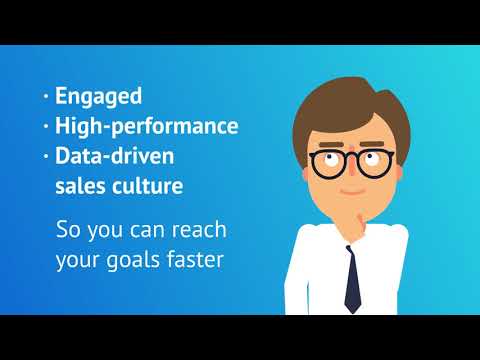 · Engaged
· High-performance
· Data-driven sales culture

So you can reach your goals faster